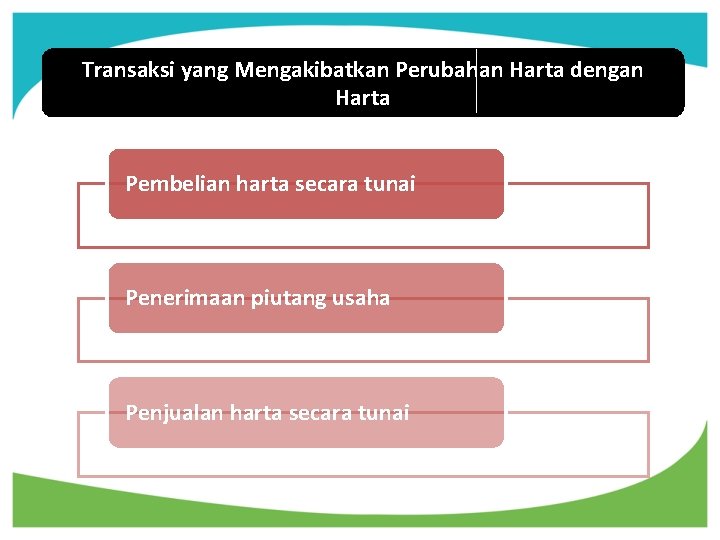 Transaksi yang Mengakibatkan Perubahan Harta dengan Harta

Pembelian harta secara tunai

Penerimaan piutang usaha

Penjualan harta secara tunai